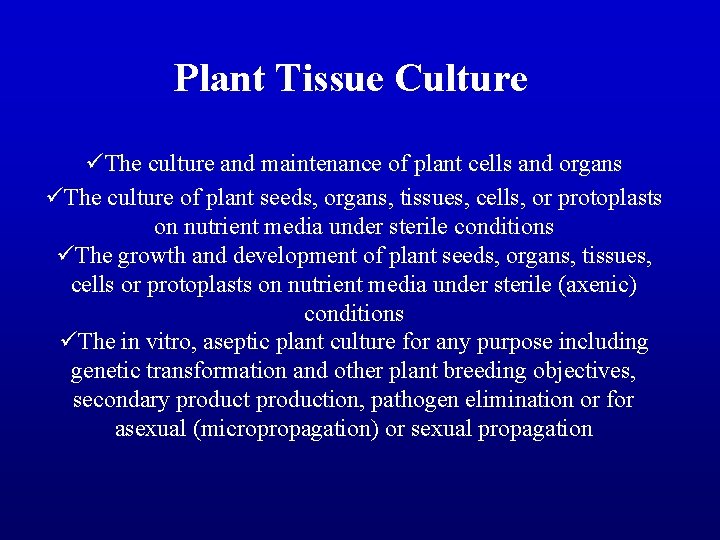 Plant Tissue Culture

✓The culture and maintenance of plant cells and organs
✓The culture of plant seeds, organs, tissues, cells, or protoplasts on nutrient media under sterile conditions
✓The growth and development of plant seeds, organs, tissues, cells or protoplasts on nutrient media under sterile (axenic) conditions
✓The in vitro, aseptic plant culture for any purpose including genetic transformation and other plant breeding objectives, secondary product production, pathogen elimination or for asexual (micropropagation) or sexual propagation